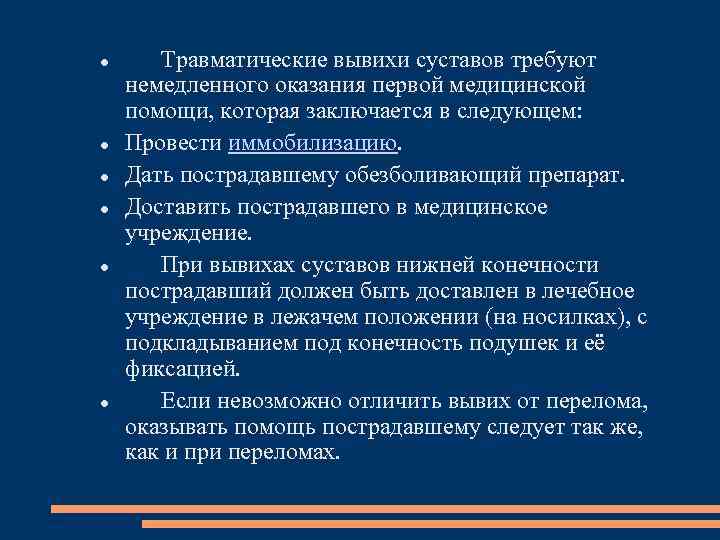 - Травматические вывихи суставов требуют немедленного оказания первой медицинской помощи, которая заключается в следующем:
- Провести иммобилизацию.
- Дать пострадавшему обезболивающий препарат.
- Доставить пострадавшего в медицинское учреждение.
- При вывихах суставов нижней конечности пострадавший должен быть доставлен в лечебное учреждение в лежачем положении (на носилках), с подкладыванием под конечность подушек и её фиксацией.
- Если невозможно отличить вывих от перелома, оказывать помощь пострадавшему следует так же, как и при переломах.